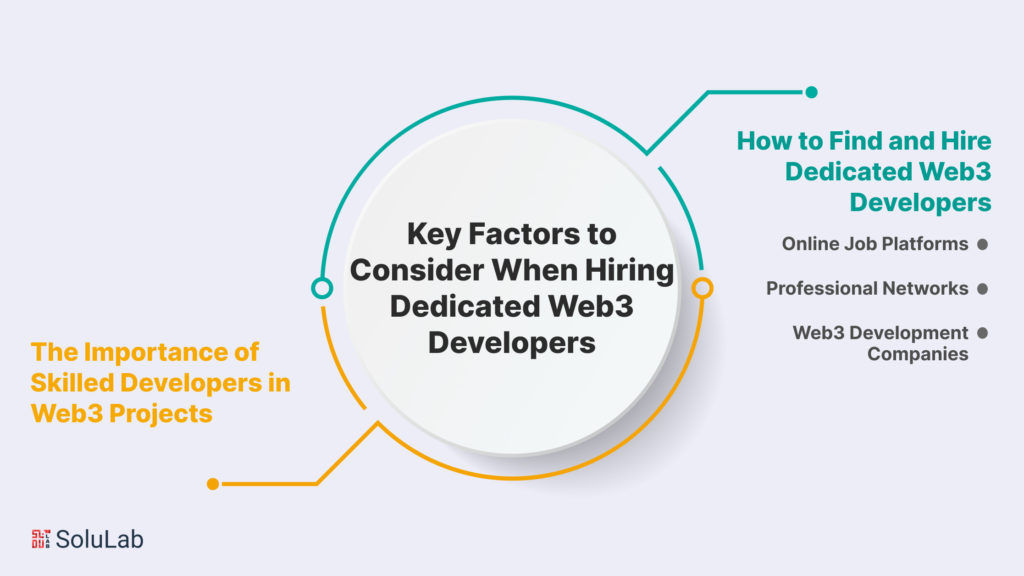 Key Factors to Consider When Hiring Dedicated Web3 Developers

How to Find and Hire Dedicated Web3 Developers

Online Job Platforms

Professional Networks

Web3 Development Companies

The Importance of Skilled Developers in Web3 Projects

SoluLab